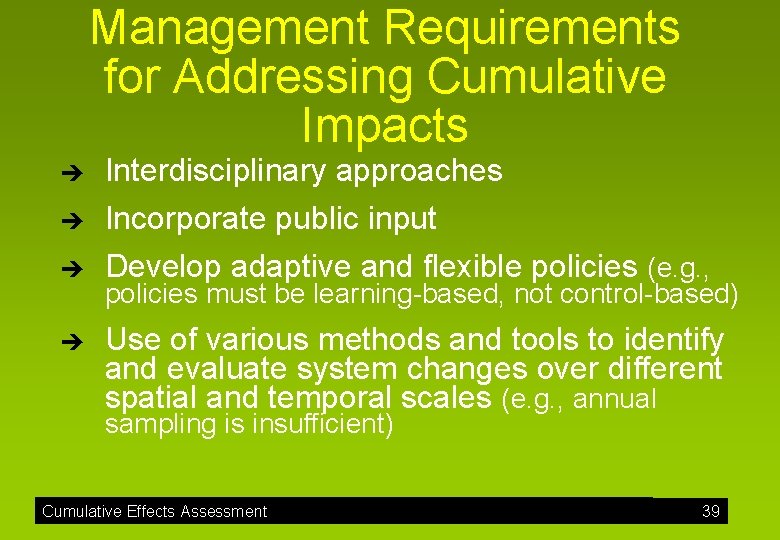 Management Requirements for Addressing Cumulative Impacts

➔ Interdisciplinary approaches

➔ Incorporate public input

➔ Develop adaptive and flexible policies (e.g., policies must be learning-based, not control-based)

➔ Use of various methods and tools to identify and evaluate system changes over different spatial and temporal scales (e.g., annual sampling is insufficient)

Cumulative Effects Assessment 39